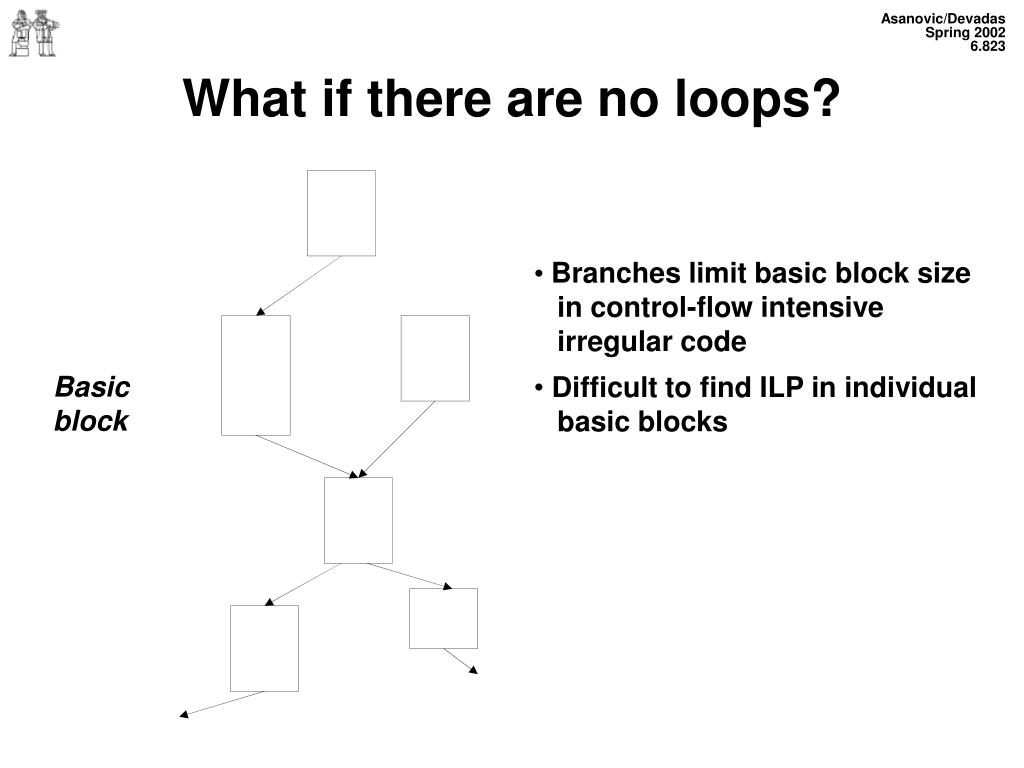 Asanovic/Devadas
Spring 2002
6.823

What if there are no loops?

Basic block

• Branches limit basic block size in control-flow intensive irregular code

• Difficult to find ILP in individual basic blocks